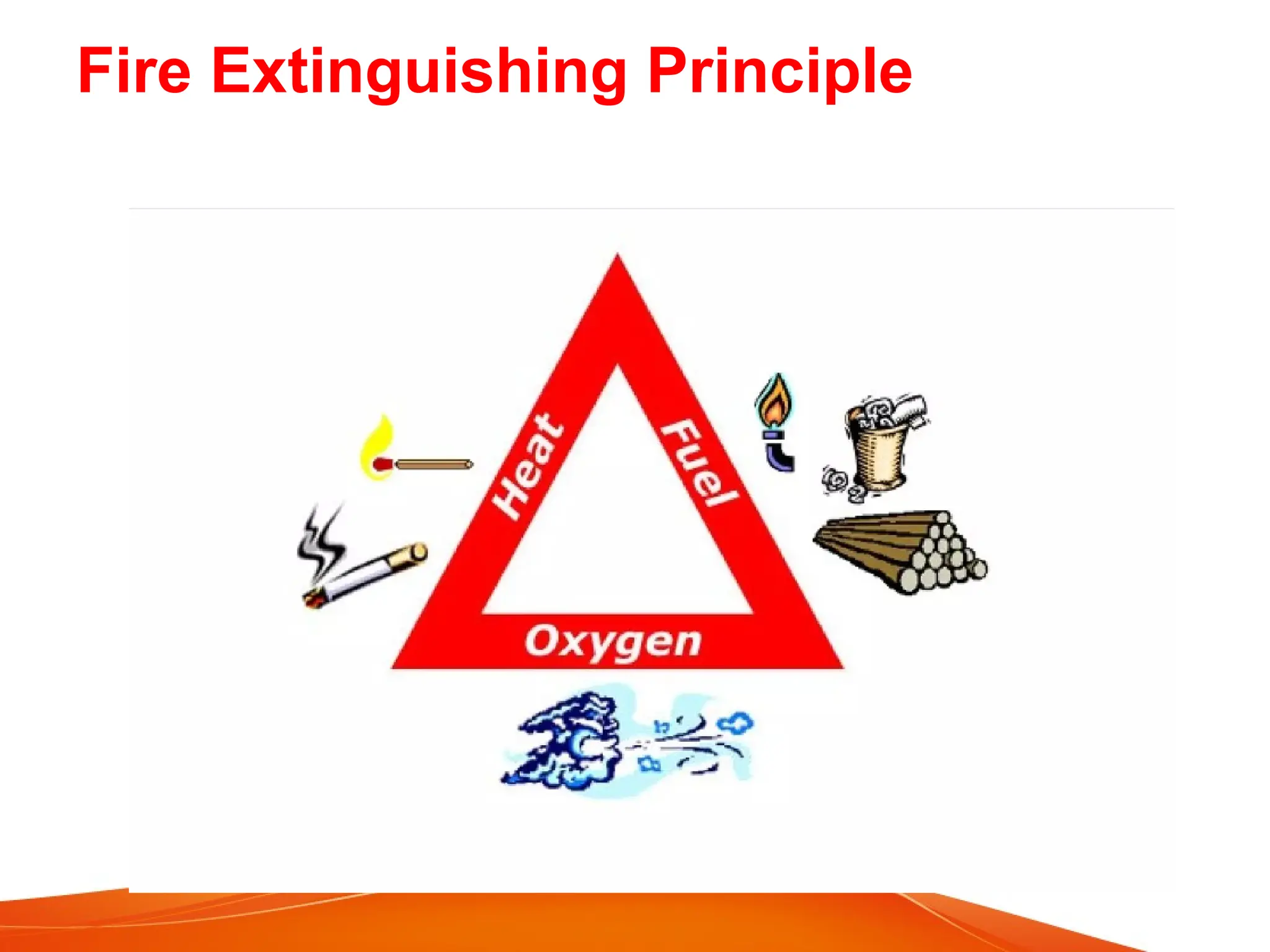 Fire Extinguishing Principle

Heat

Fuel

Oxygen